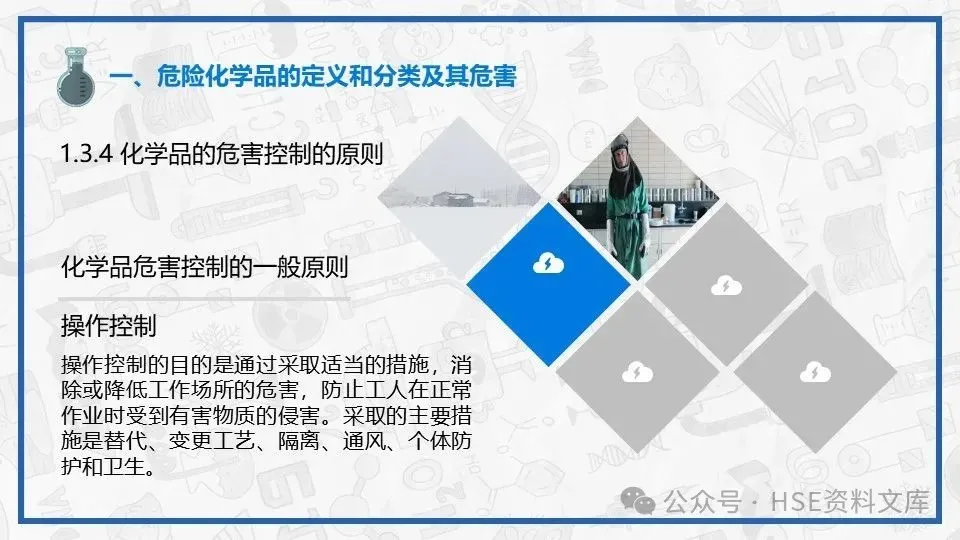 一、危险化学品的定义和分类及其危害

1.3.4 化学品的危害控制的原则

化学品危害控制的一般原则

操作控制

操作控制的目的是通过采取适当的措施，消除或降低工作场所的危害，防止工人在正常作业时受到有害物质的侵害。采取的主要措施是替代、变更工艺、隔离、通风、个体防护和卫生。

公众号 · HSE资料文库